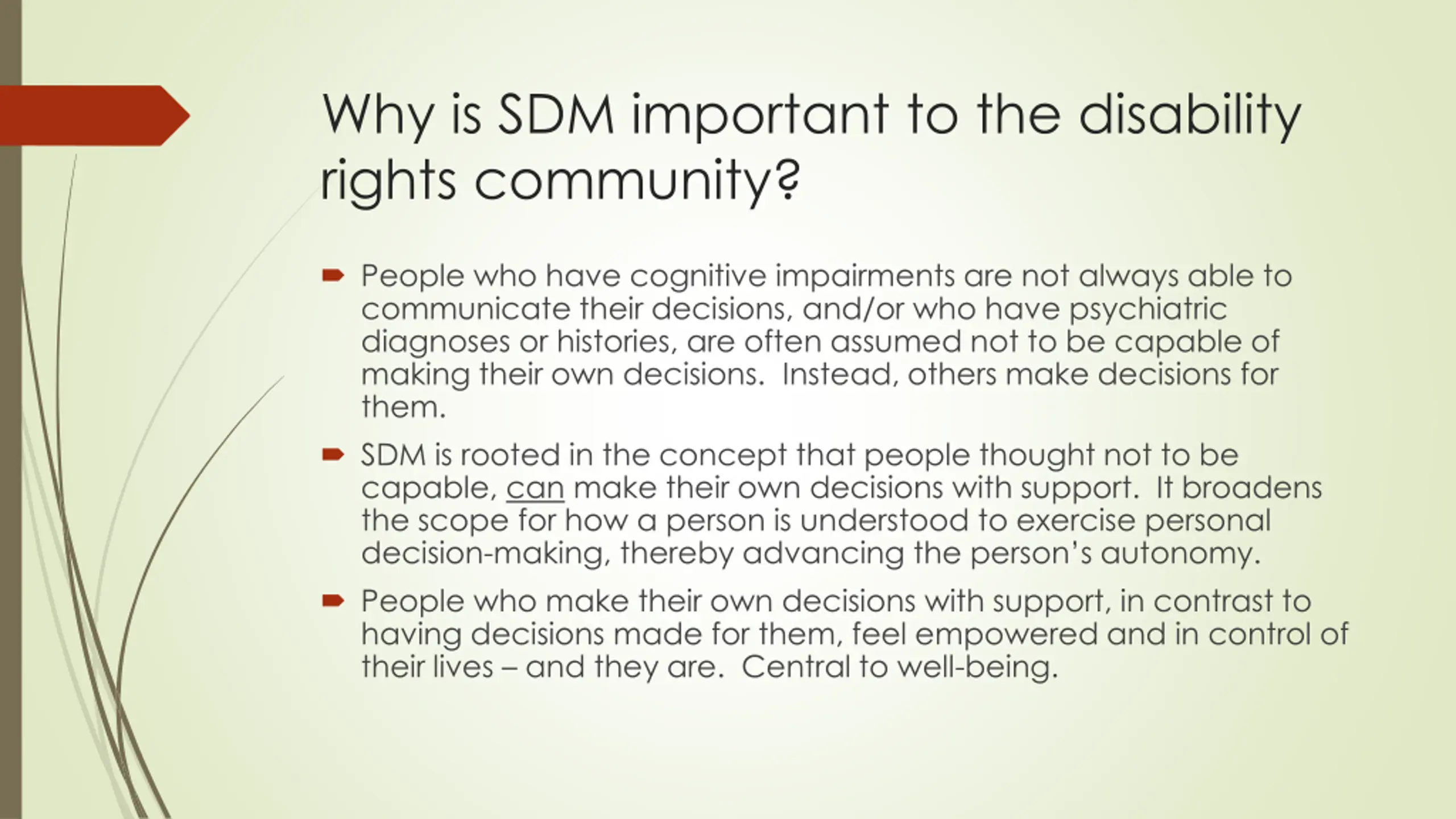 Why is SDM important to the disability rights community?

People who have cognitive impairments are not always able to communicate their decisions, and/or who have psychiatric diagnoses or histories, are often assumed not to be capable of making their own decisions.  Instead, others make decisions for them.

SDM is rooted in the concept that people thought not to be capable, can make their own decisions with support.  It broadens the scope for how a person is understood to exercise personal decision-making, thereby advancing the person's autonomy.

People who make their own decisions with support, in contrast to having decisions made for them, feel empowered and in control of their lives – and they are.  Central to well-being.